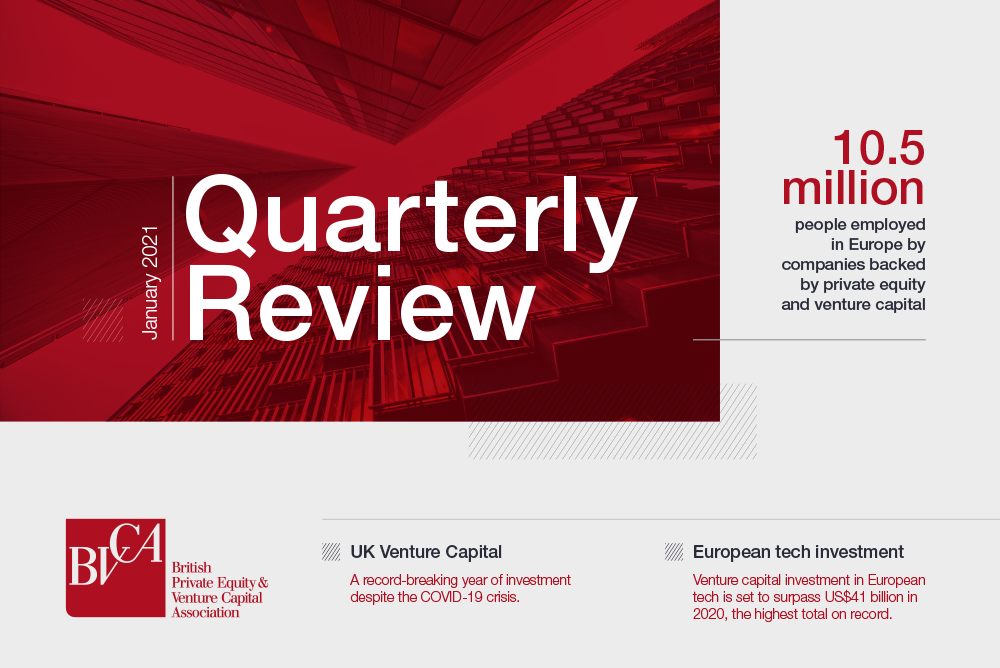 January 2021

Quarterly Review

10.5 million

people employed in Europe by companies backed by private equity and venture capital

BVCA

British Private Equity & Venture Capital Association

UK Venture Capital

A record-breaking year of investment despite the COVID-19 crisis.

European tech investment

Venture capital investment in European tech is set to surpass US$41 billion in 2020, the highest total on record.